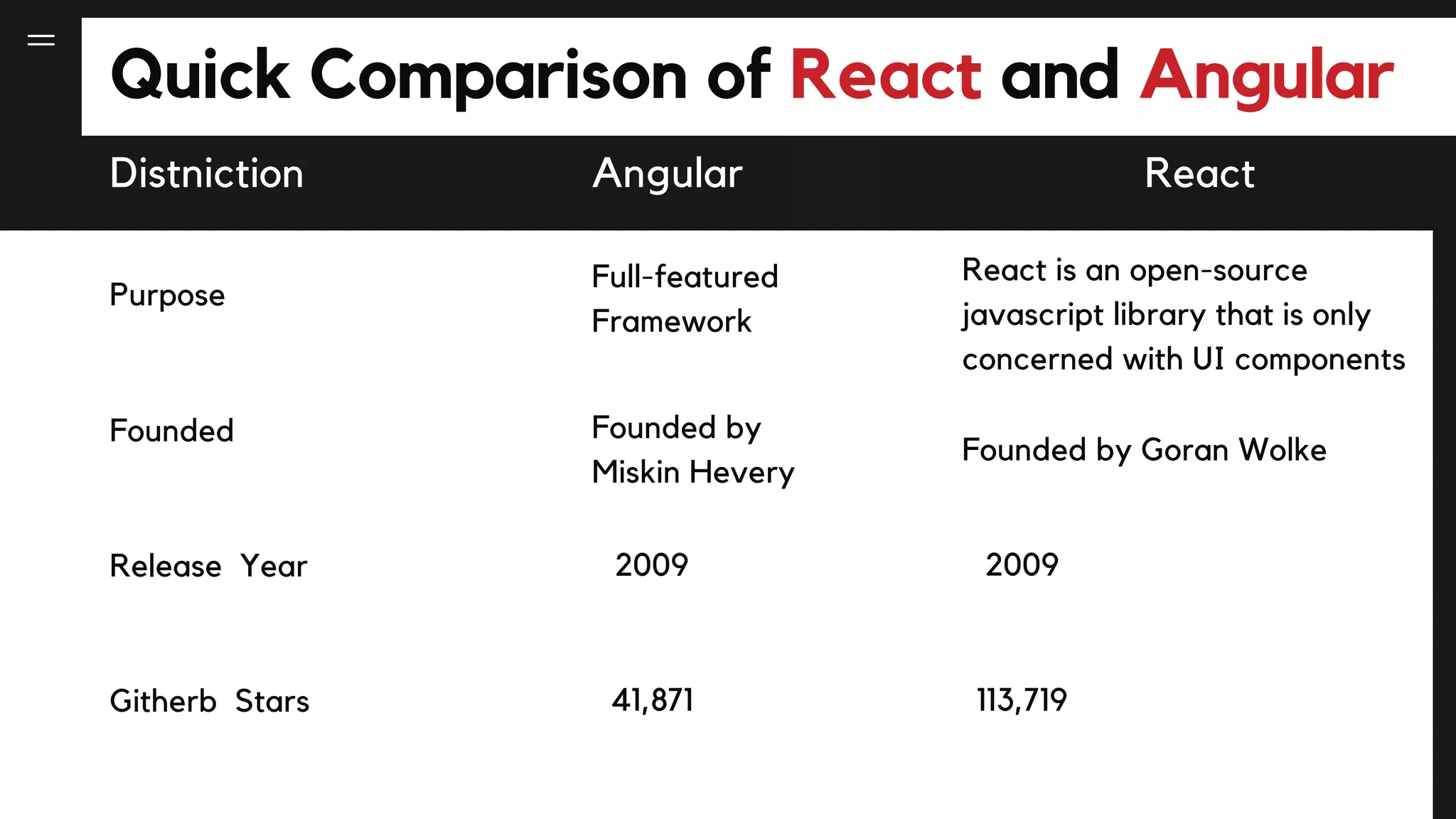 Quick Comparison of React and Angular

| Distniction | Angular | React |
|---|---|---|
| Purpose | Full-featured Framework | React is an open-source javascript library that is only concerned with UI components |
| Founded | Founded by Miskin Hevery | Founded by Goran Wolke |
| Release Year | 2009 | 2009 |
| Githerb Stars | 41,871 | 113,719 |